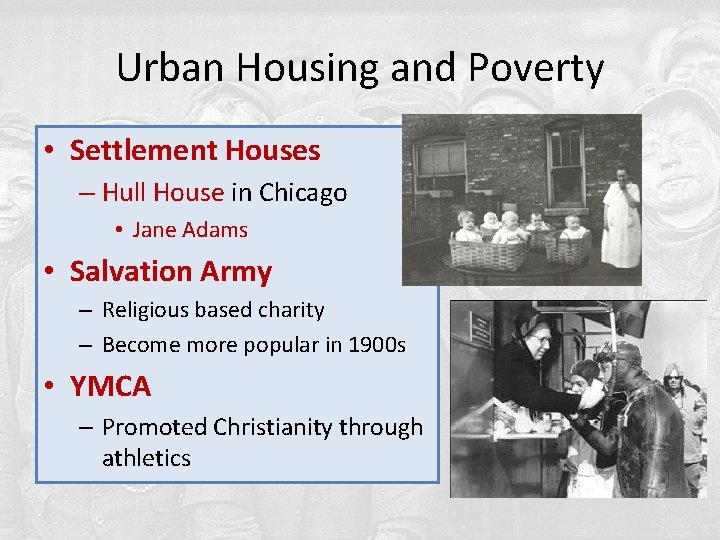 Urban Housing and Poverty

• Settlement Houses
 – Hull House in Chicago
  • Jane Adams
• Salvation Army
 – Religious based charity
 – Become more popular in 1900s
• YMCA
 – Promoted Christianity through athletics